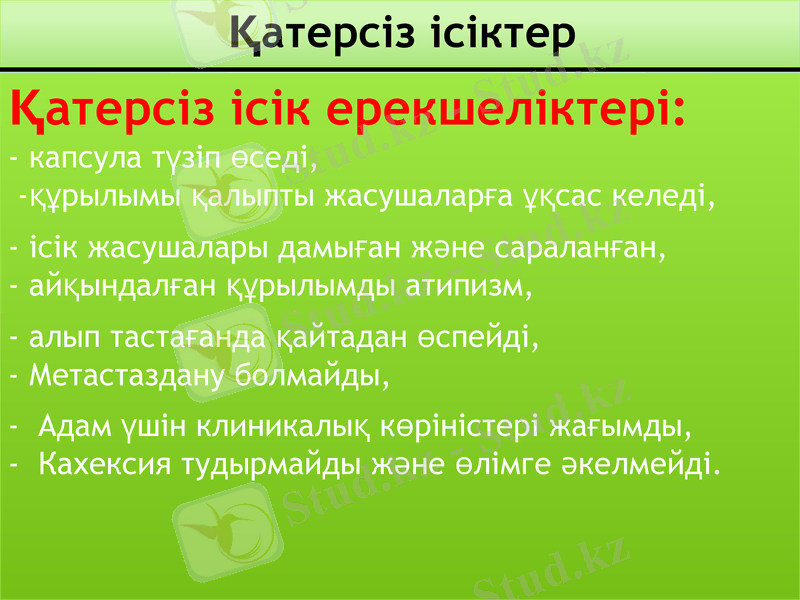 Қатерсіз ісіктер

Қатерсіз ісік ерекшеліктері:

- капсула түзіп өседі,
-құрылымы қалыпты жасушаларға ұқсас келеді,

- ісік жасушалары дамыған және сараланған,
- айқындалған құрылымды атипизм,

- алып тастағанда қайтадан өспейді,
- Метастаздану болмайды,

- Адам үшін клиникалық көріністері жағымды,
- Кахексия тудырмайды және өлімге әкелмейді.

Stud.kz